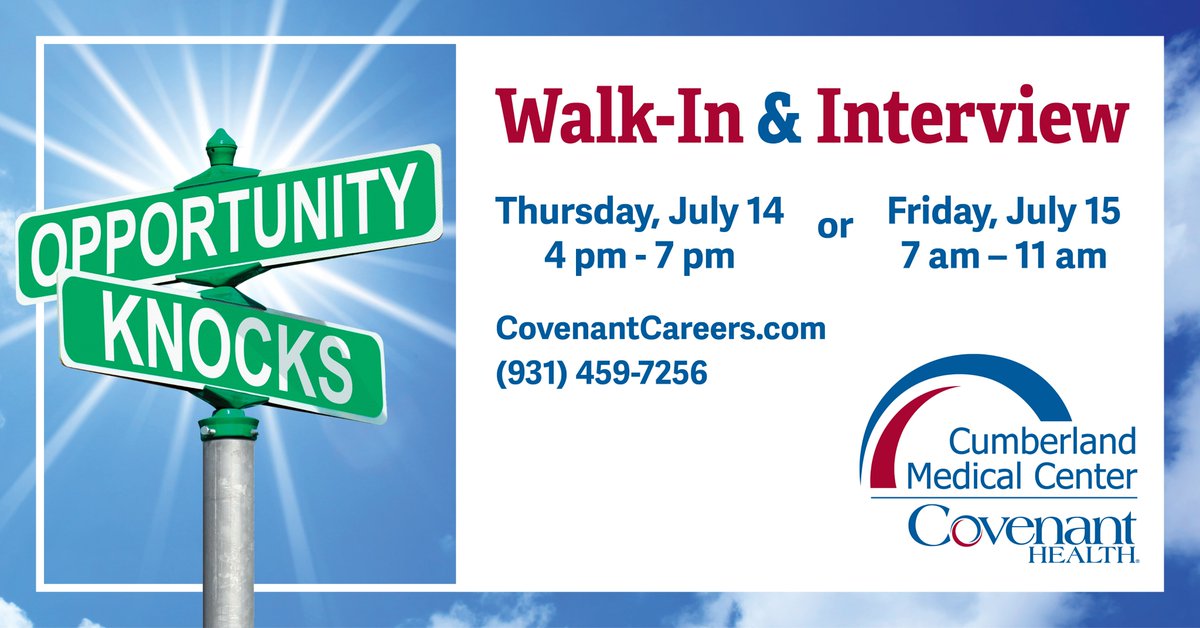 OPPORTUNITY
KNOCKS

Walk-In & Interview

Thursday, July 14
4 pm - 7 pm

or

Friday, July 15
7 am – 11 am

CovenantCareers.com
(931) 459-7256

Cumberland Medical Center
Covenant HEALTH.